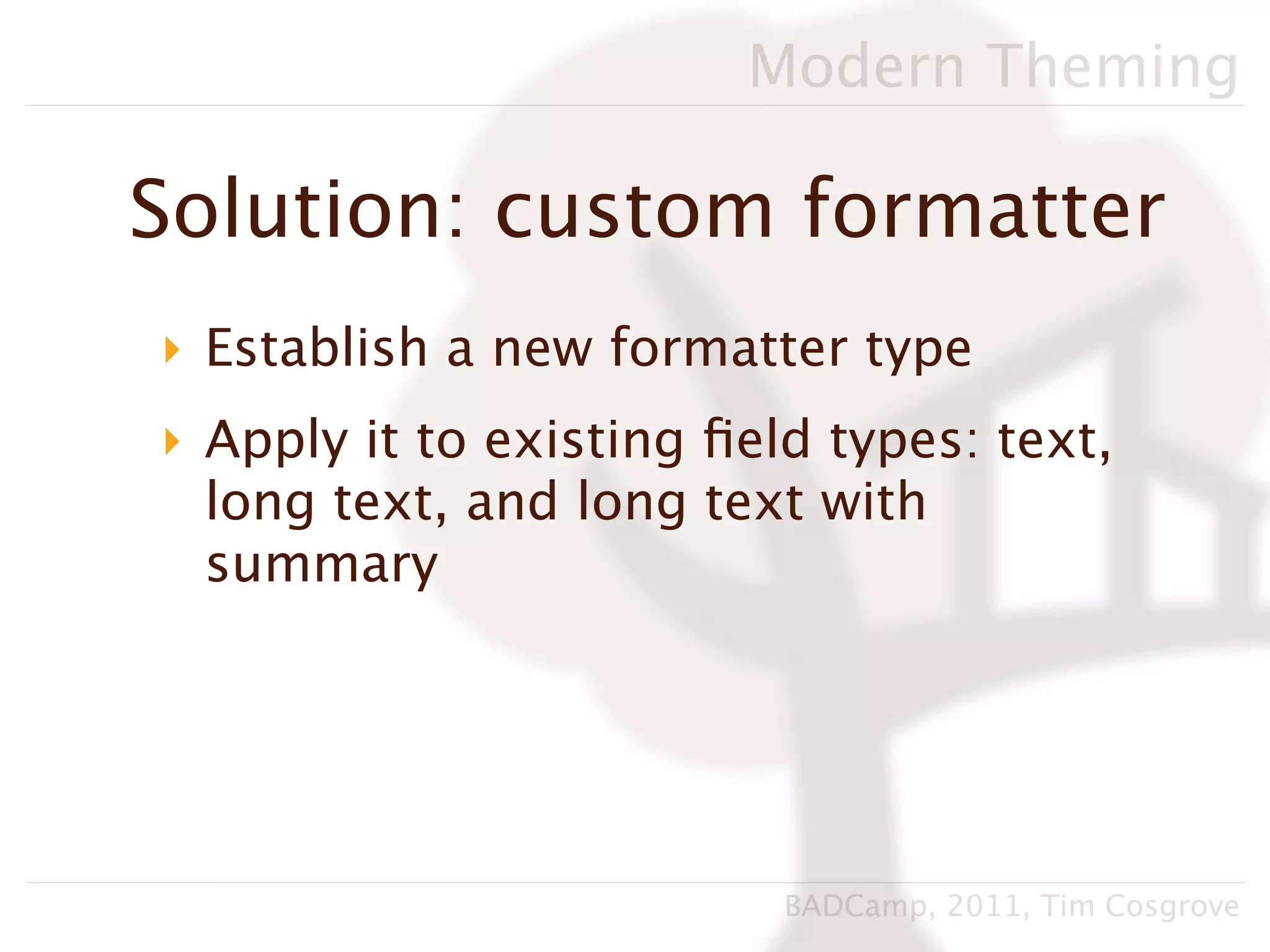 Modern Theming

Solution: custom formatter

Establish a new formatter type

Apply it to existing field types: text, long text, and long text with summary

BADCamp, 2011, Tim Cosgrove